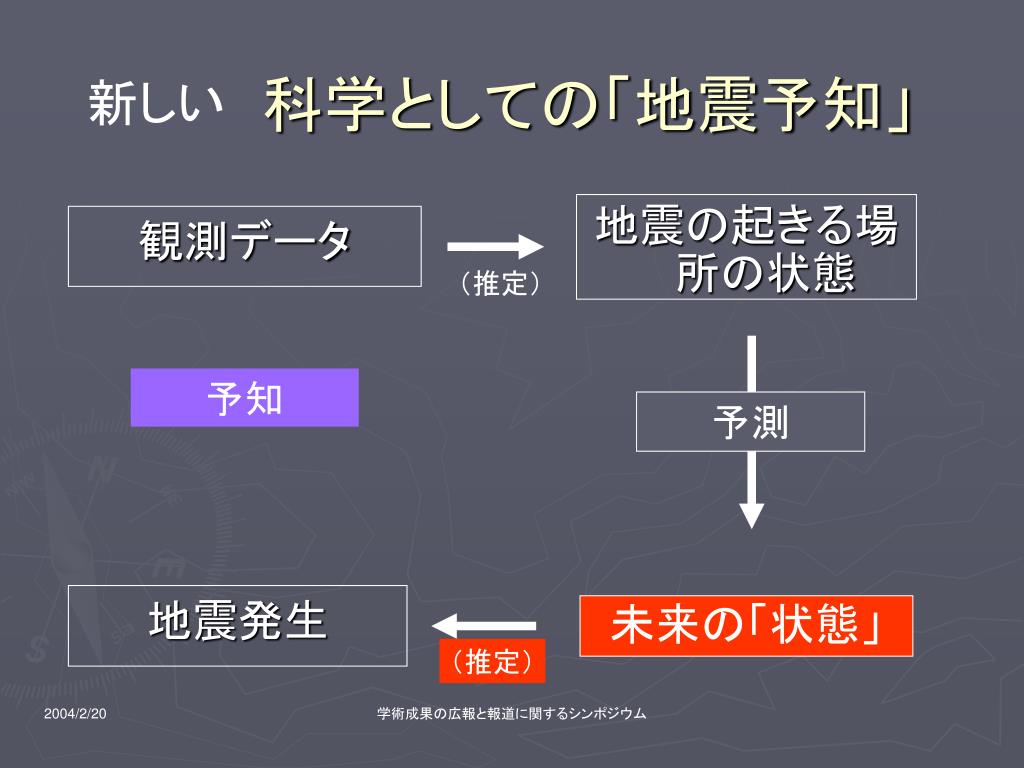 新しい　科学としての「地震予知」

観測データ

（推定）

地震の起きる場所の状態

予知

予測

地震発生

（推定）

未来の「状態」

2004/2/20

学術成果の広報と報道に関するシンポジウム